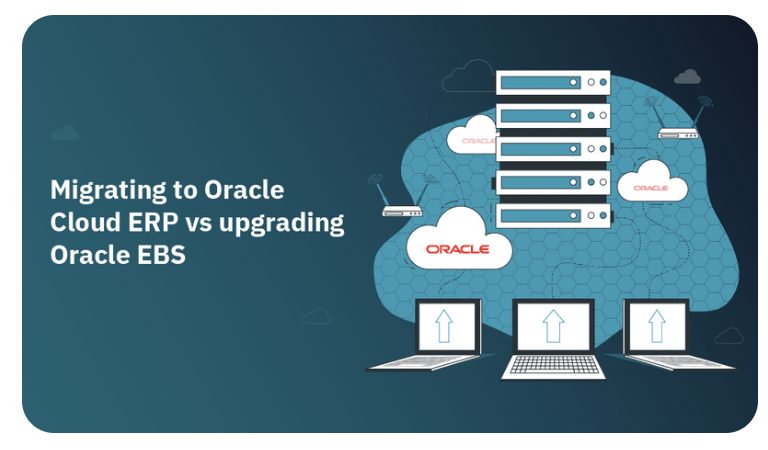 Migrating to Oracle Cloud ERP vs upgrading Oracle EBS

ORACLE

ORACLE

ORACLE